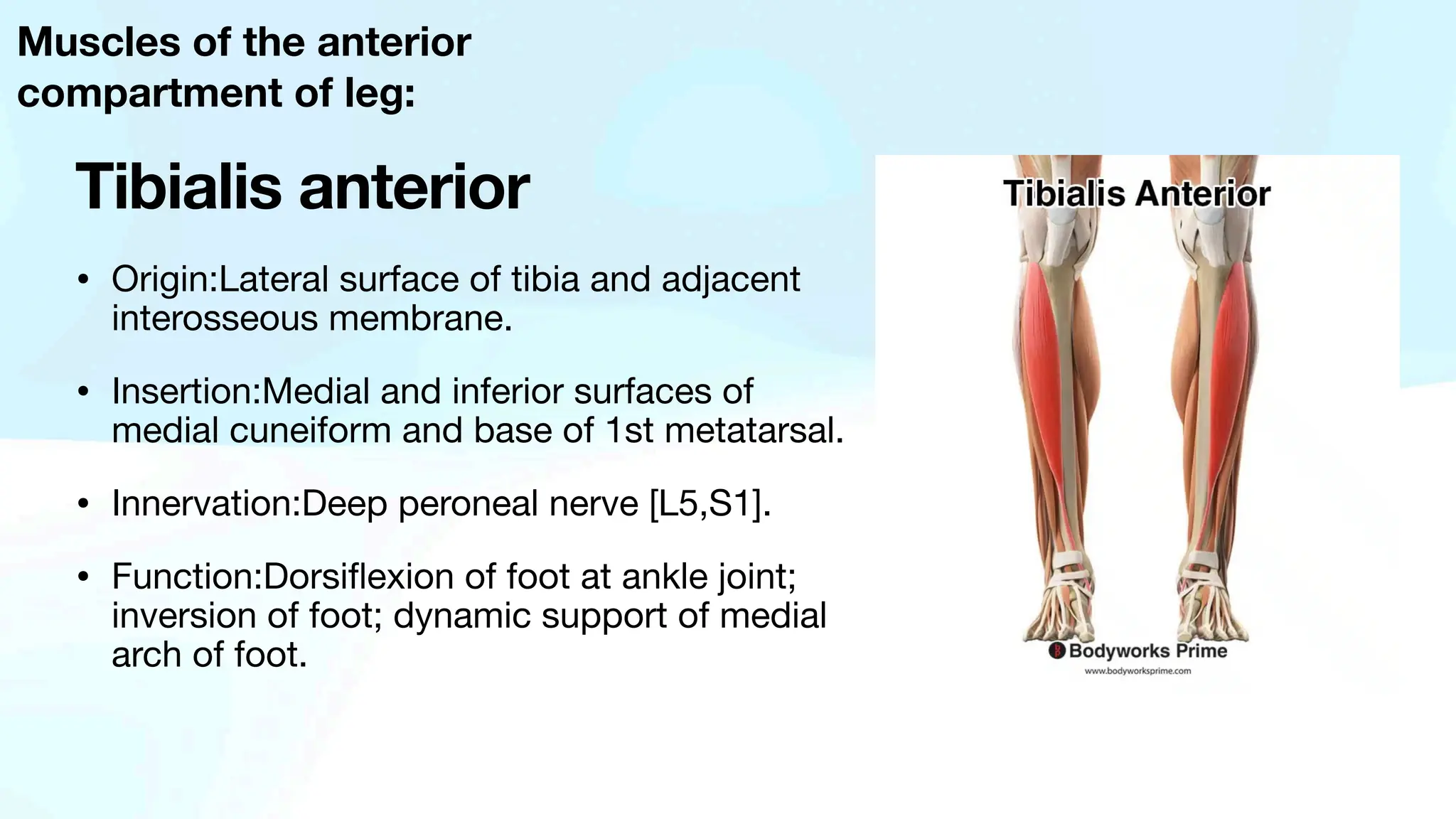 Muscles of the anterior compartment of leg:

Tibialis anterior

• Origin:Lateral surface of tibia and adjacent interosseous membrane.

• Insertion:Medial and inferior surfaces of medial cuneiform and base of 1st metatarsal.

• Innervation:Deep peroneal nerve [L5,S1].

• Function:Dorsiflexion of foot at ankle joint; inversion of foot; dynamic support of medial arch of foot.

Tibialis Anterior

Bodyworks Prime
www.bodyworksprime.com